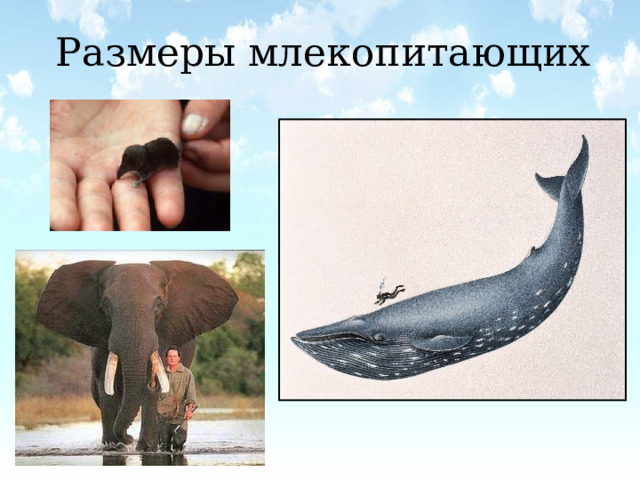 Размеры млекопитающих